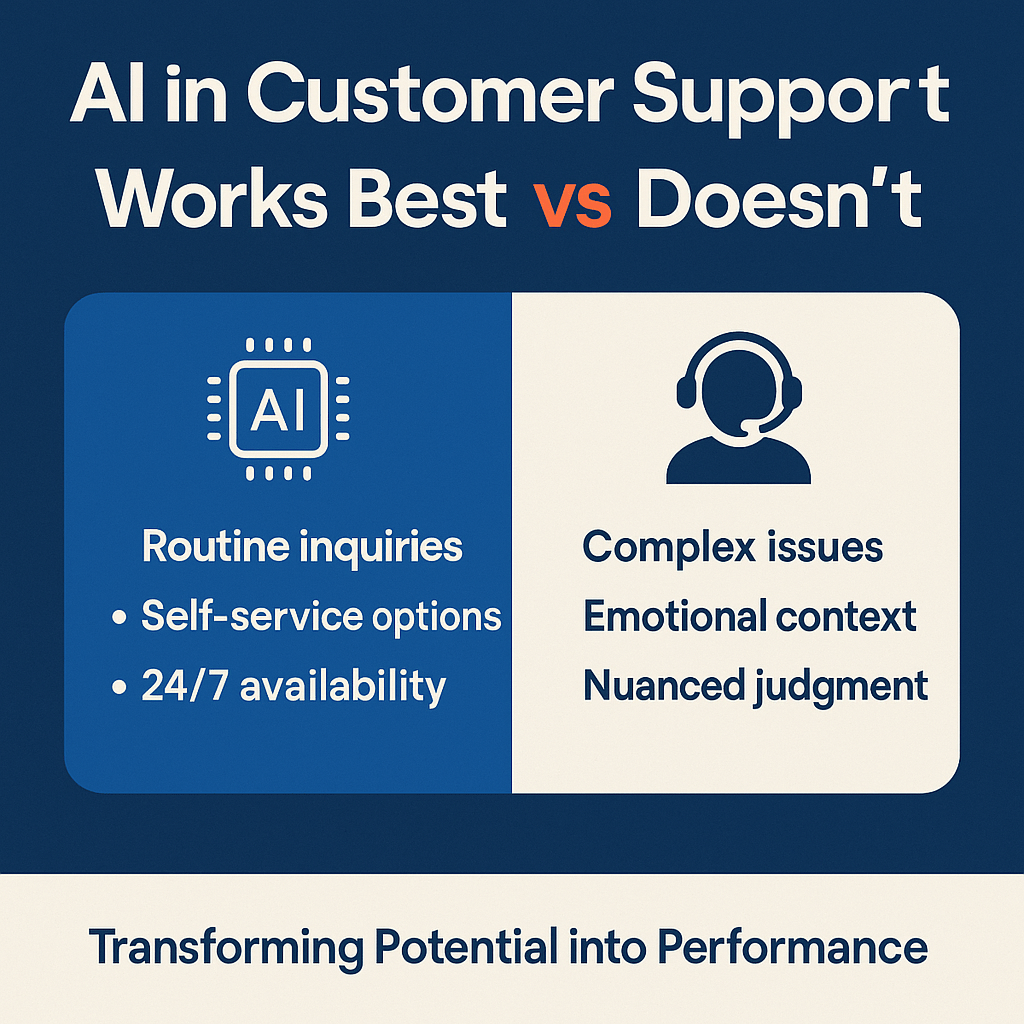 AI in Customer Support Works Best vs Doesn't

AI

Routine inquiries
• Self-service options
• 24/7 availability

Complex issues
Emotional context
Nuanced judgment

Transforming Potential into Performance